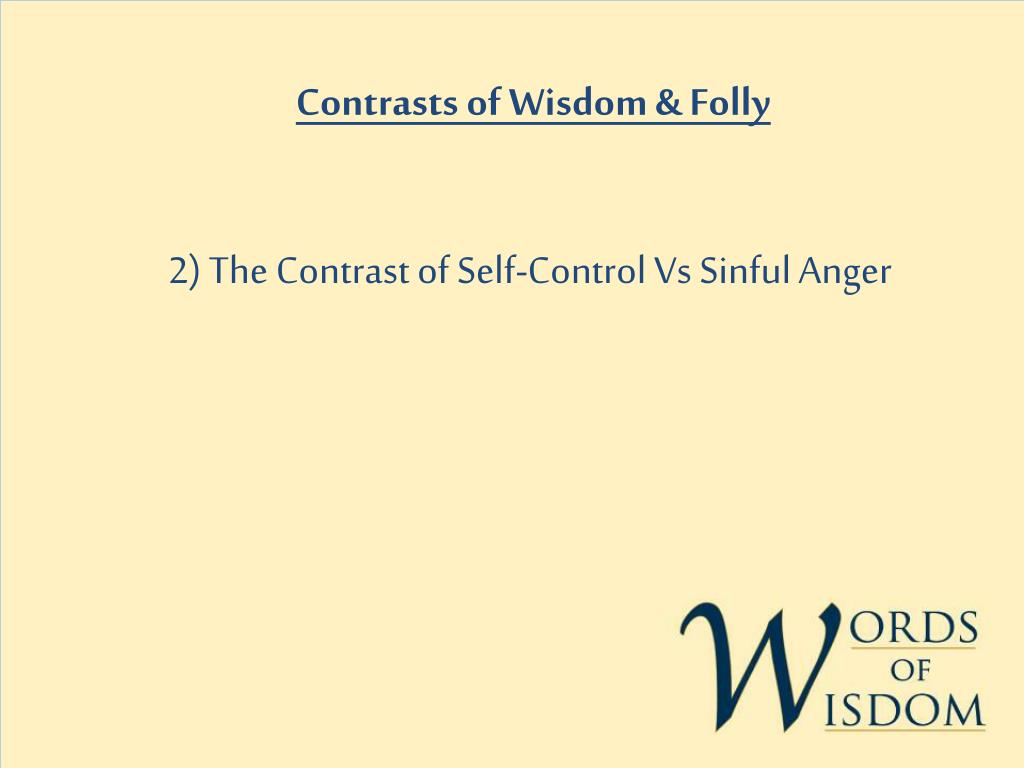 Contrasts of Wisdom & Folly

2) The Contrast of Self-Control Vs Sinful Anger

WORDS OF WISDOM